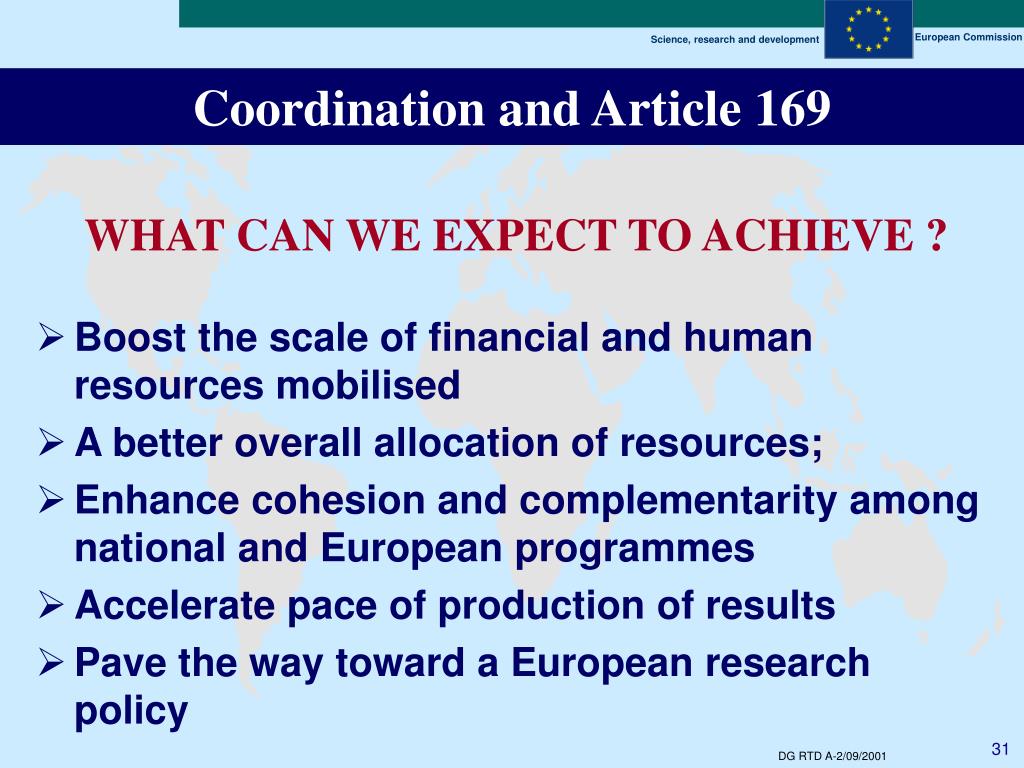 Science, research and development

European Commission

Coordination and Article 169

WHAT CAN WE EXPECT TO ACHIEVE ?

➢ Boost the scale of financial and human resources mobilised

➢ A better overall allocation of resources;

➢ Enhance cohesion and complementarity among national and European programmes

➢ Accelerate pace of production of results

➢ Pave the way toward a European research policy

DG RTD A-2/09/2001

31